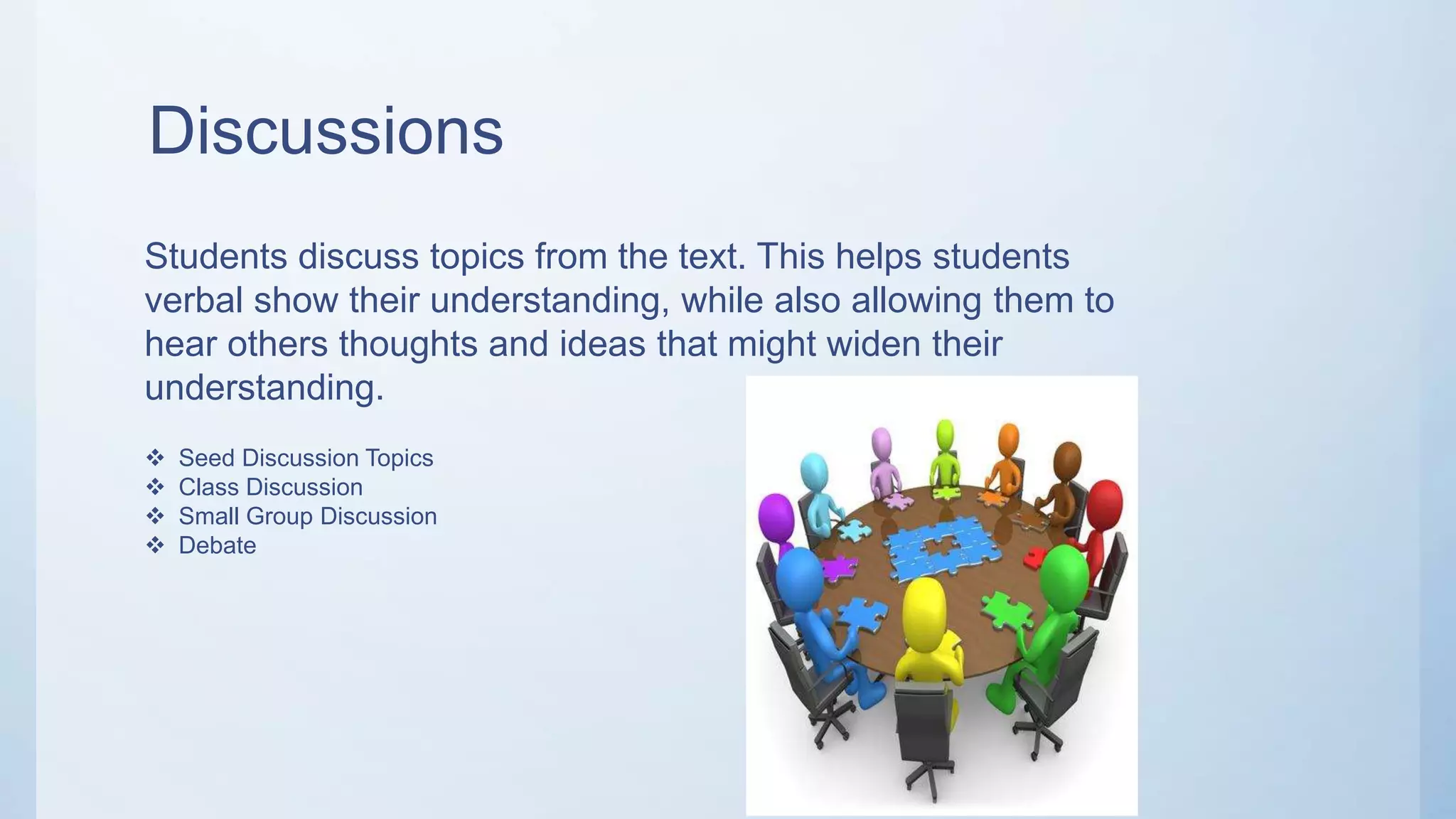 Discussions

Students discuss topics from the text. This helps students verbal show their understanding, while also allowing them to hear others thoughts and ideas that might widen their understanding.

❖ Seed Discussion Topics
❖ Class Discussion
❖ Small Group Discussion
❖ Debate